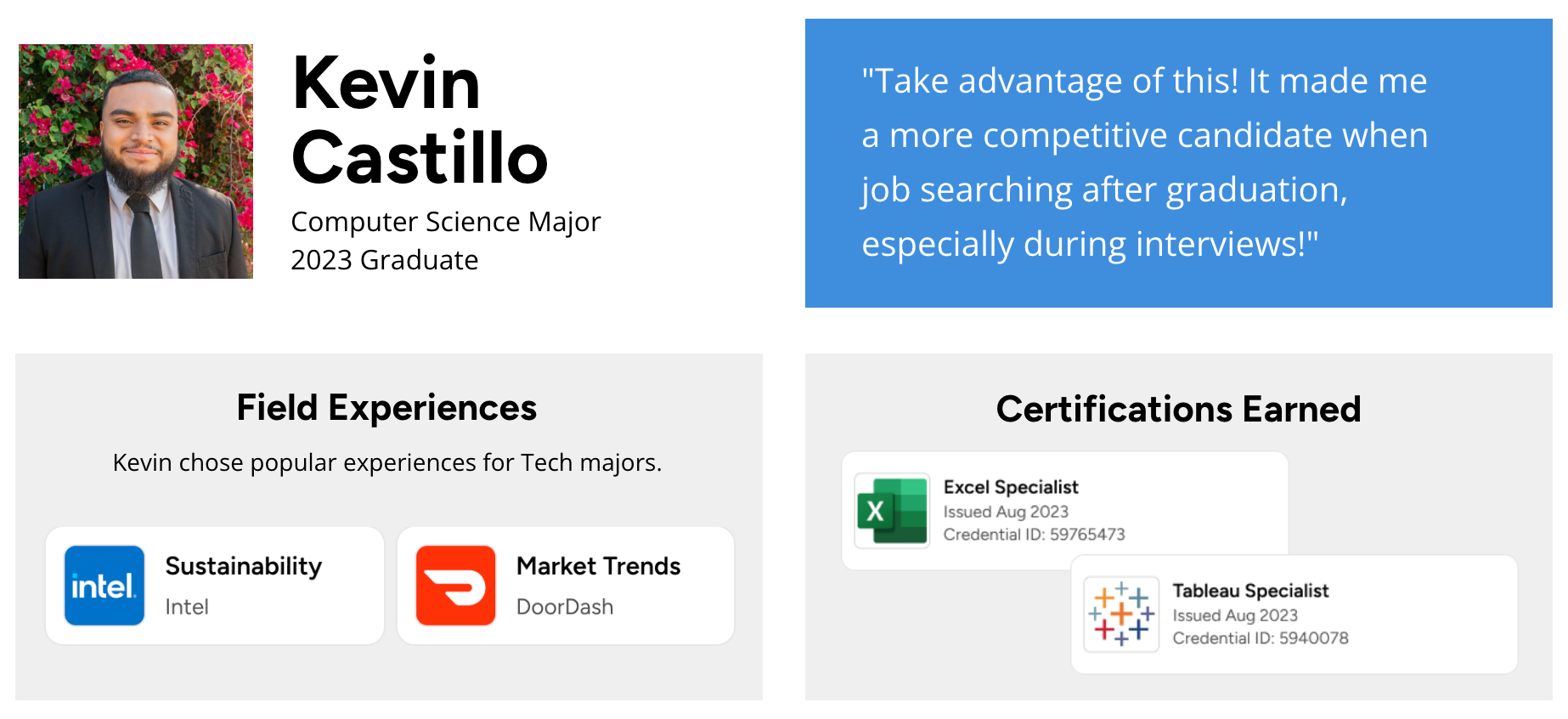 Kevin Castillo

Computer Science Major
2023 Graduate

"Take advantage of this! It made me a more competitive candidate when job searching after graduation, especially during interviews!"

Field Experiences

Kevin chose popular experiences for Tech majors.

intel.

Sustainability
Intel

Market Trends
DoorDash

Certifications Earned

X

Excel Specialist
Issued Aug 2023
Credential ID: 59765473

Tableau Specialist
Issued Aug 2023
Credential ID: 5940078